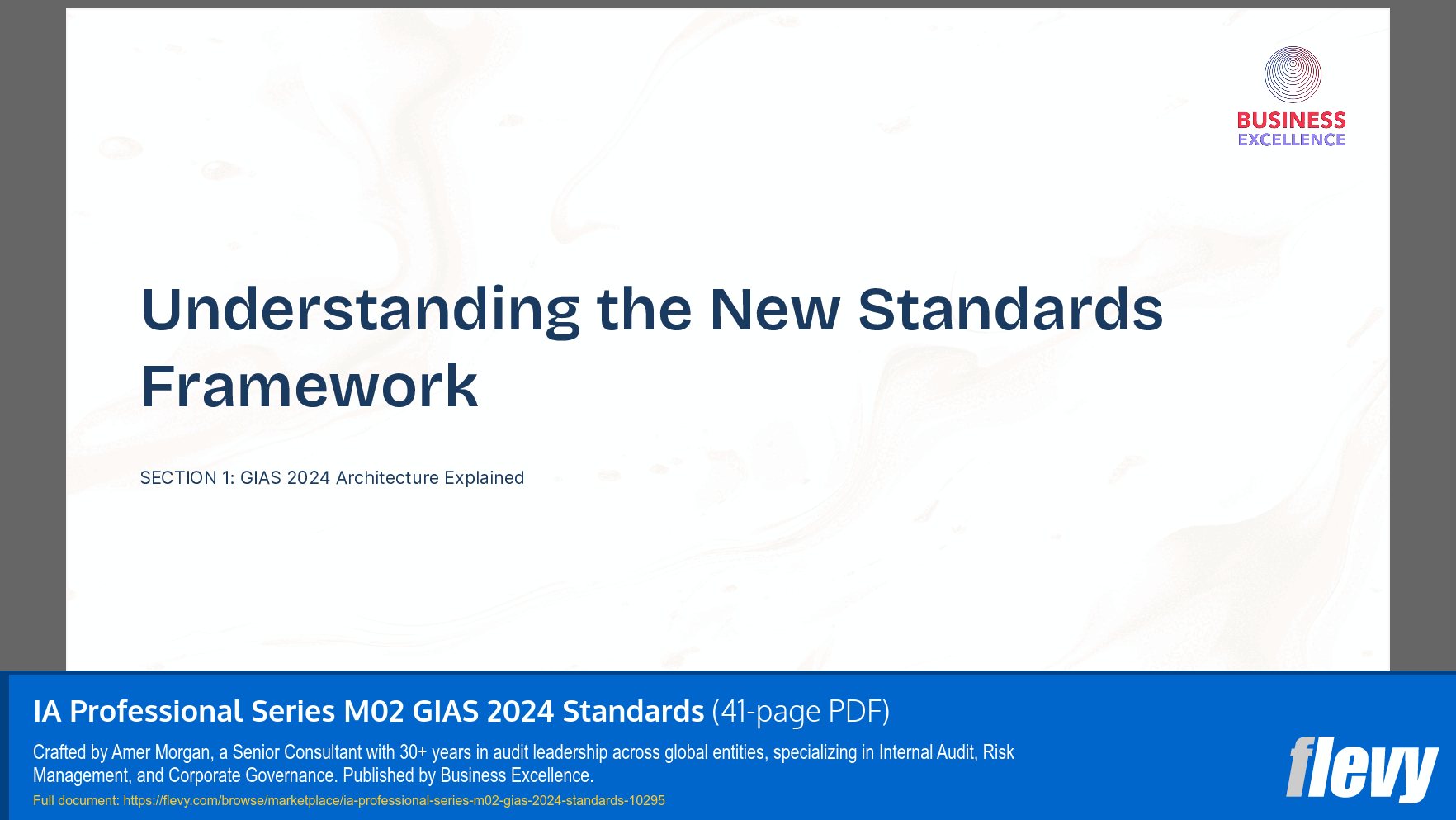 BUSINESS
EXCELLENCE

Understanding the New Standards Framework

SECTION 1: GIAS 2024 Architecture Explained

IA Professional Series M02 GIAS 2024 Standards (41-page PDF)

Crafted by Amer Morgan, a Senior Consultant with 30+ years in audit leadership across global entities, specializing in Internal Audit, Risk Management, and Corporate Governance. Published by Business Excellence.

Full document: https://flevy.com/browse/marketplace/ia-professional-series-m02-gias-2024-standards-10295

flevy